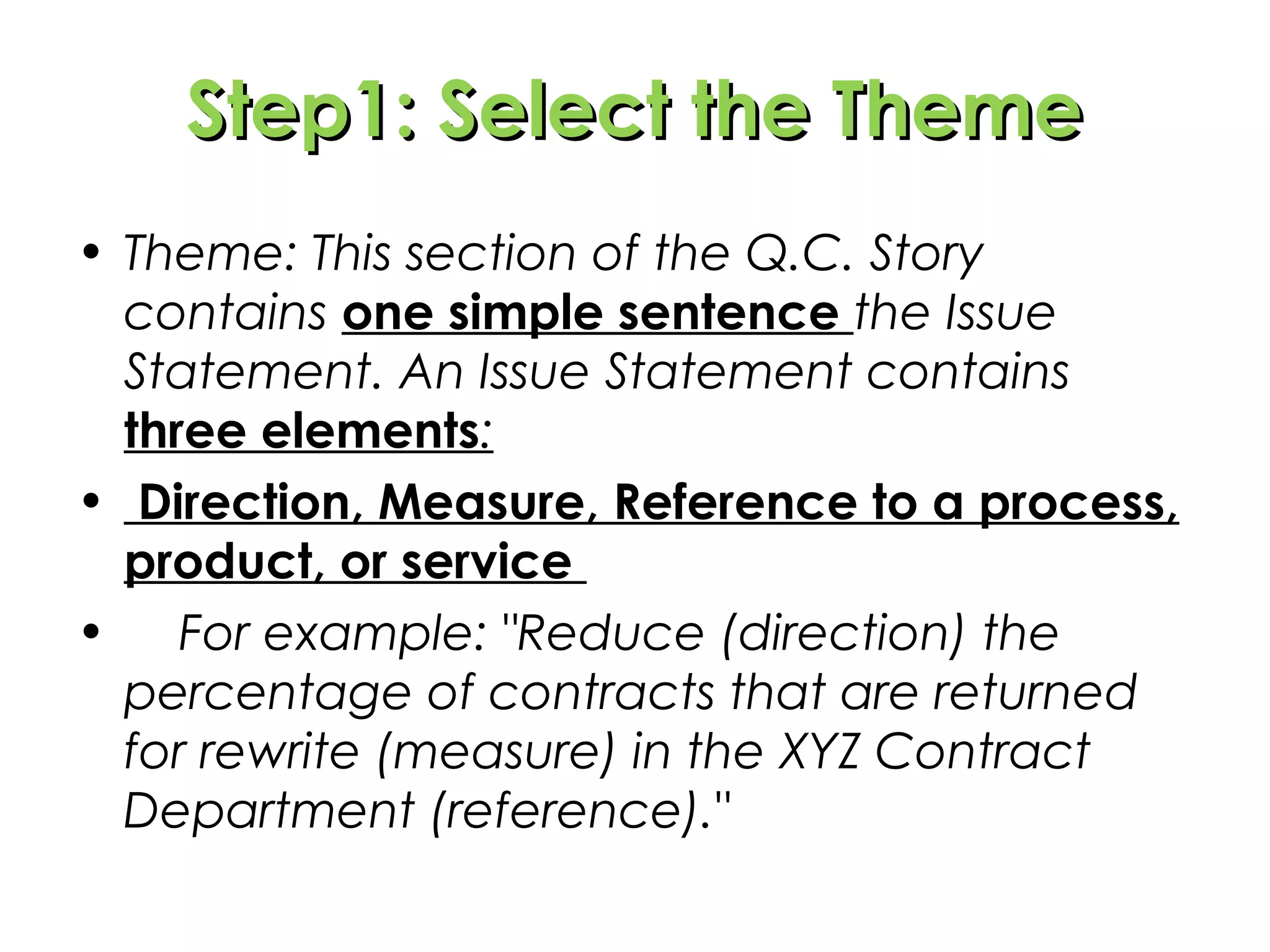 Step1: Select the Theme

• Theme: This section of the Q.C. Story contains one simple sentence the Issue Statement. An Issue Statement contains three elements:

• Direction, Measure, Reference to a process, product, or service

• For example: "Reduce (direction) the percentage of contracts that are returned for rewrite (measure) in the XYZ Contract Department (reference)."